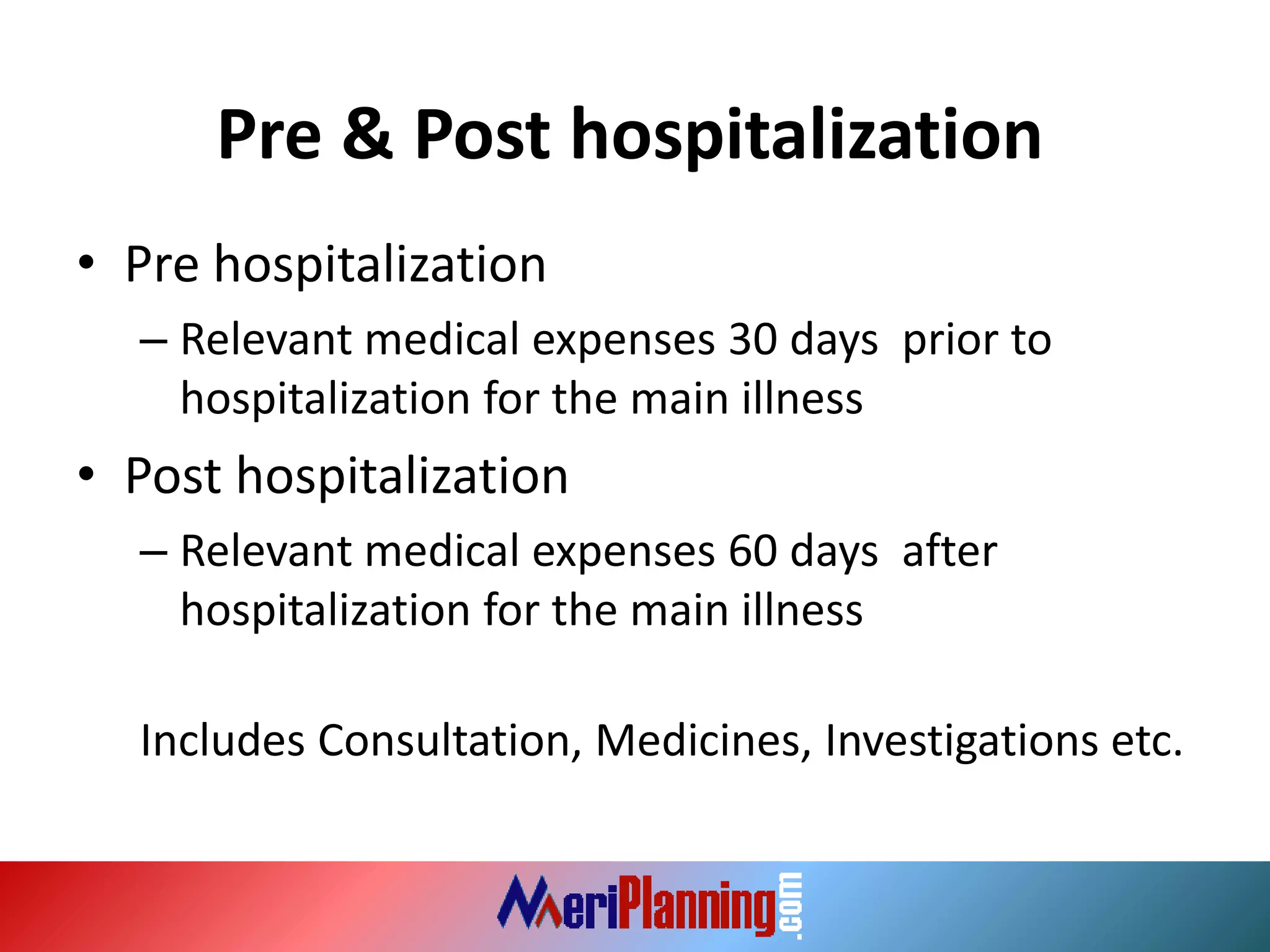 Pre & Post hospitalization

• Pre hospitalization

– Relevant medical expenses 30 days prior to hospitalization for the main illness

• Post hospitalization

– Relevant medical expenses 60 days after hospitalization for the main illness

Includes Consultation, Medicines, Investigations etc.

MeriPlanning.com